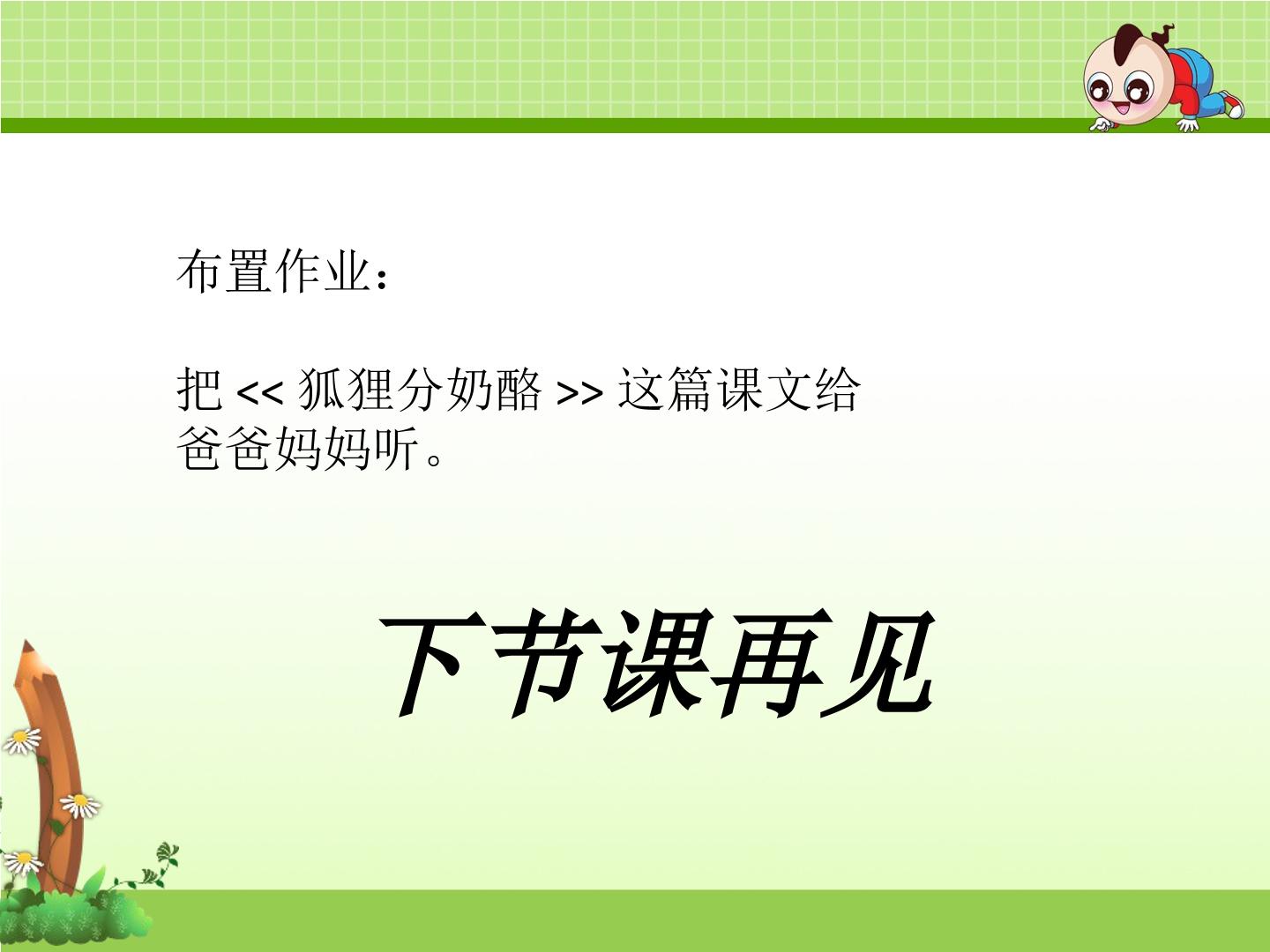 布置作业：

把<<狐狸分奶酪>>这篇课文给爸爸妈妈听。

下节课再见